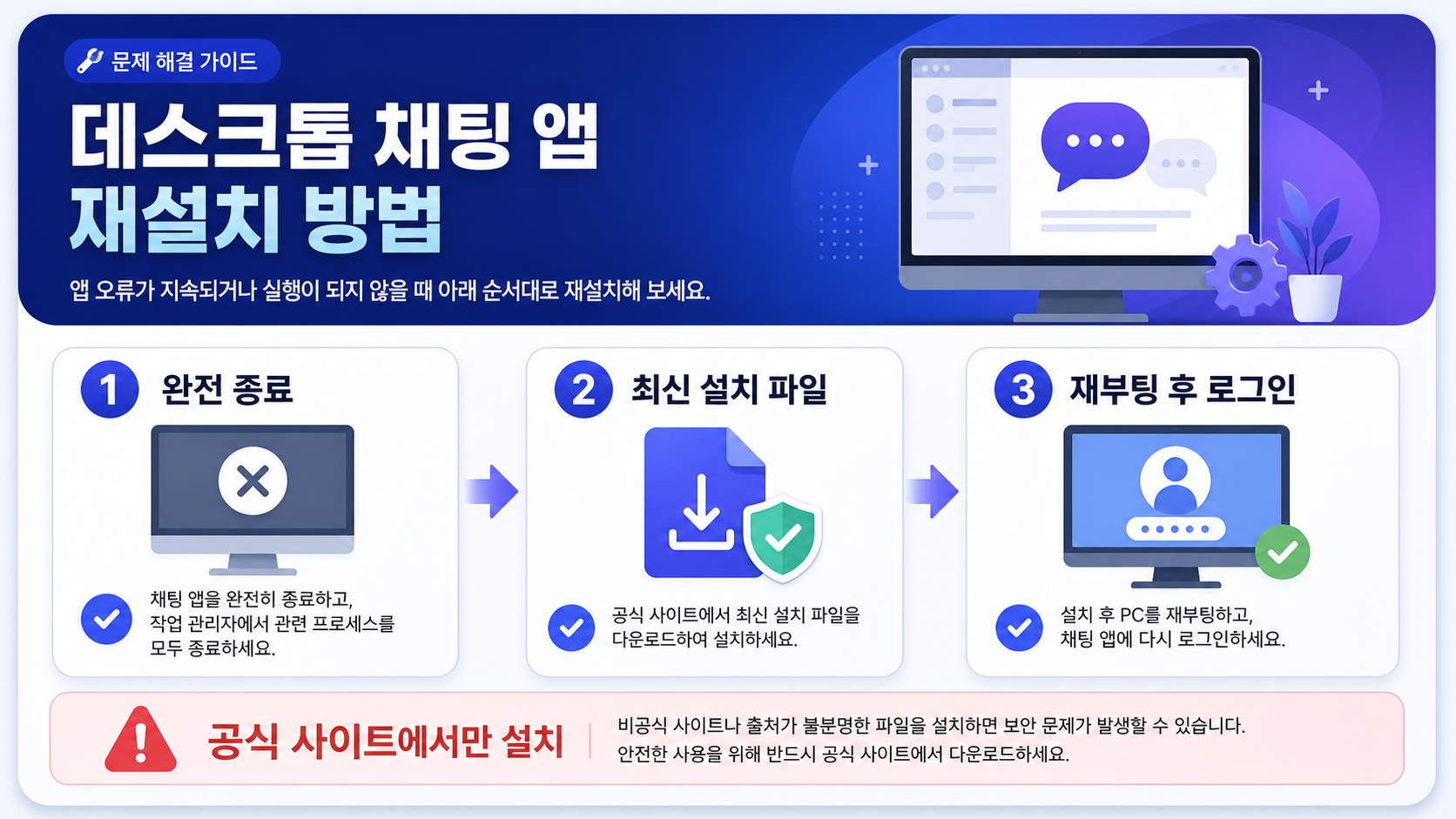 문제 해결 가이드

데스크톱 채팅 앱
재설치 방법

앱 오류가 지속되거나 실행이 되지 않을 때 아래 순서대로 재설치해 보세요.

1 완전 종료

채팅 앱을 완전히 종료하고, 작업 관리자에서 관련 프로세스를 모두 종료하세요.

2 최신 설치 파일

공식 사이트에서 최신 설치 파일을 다운로드하여 설치하세요.

3 재부팅 후 로그인

설치 후 PC를 재부팅하고, 채팅 앱에 다시 로그인하세요.

공식 사이트에서만 설치

비공식 사이트나 출처가 불분명한 파일을 설치하면 보안 문제가 발생할 수 있습니다.
안전한 사용을 위해 반드시 공식 사이트에서 다운로드하세요.